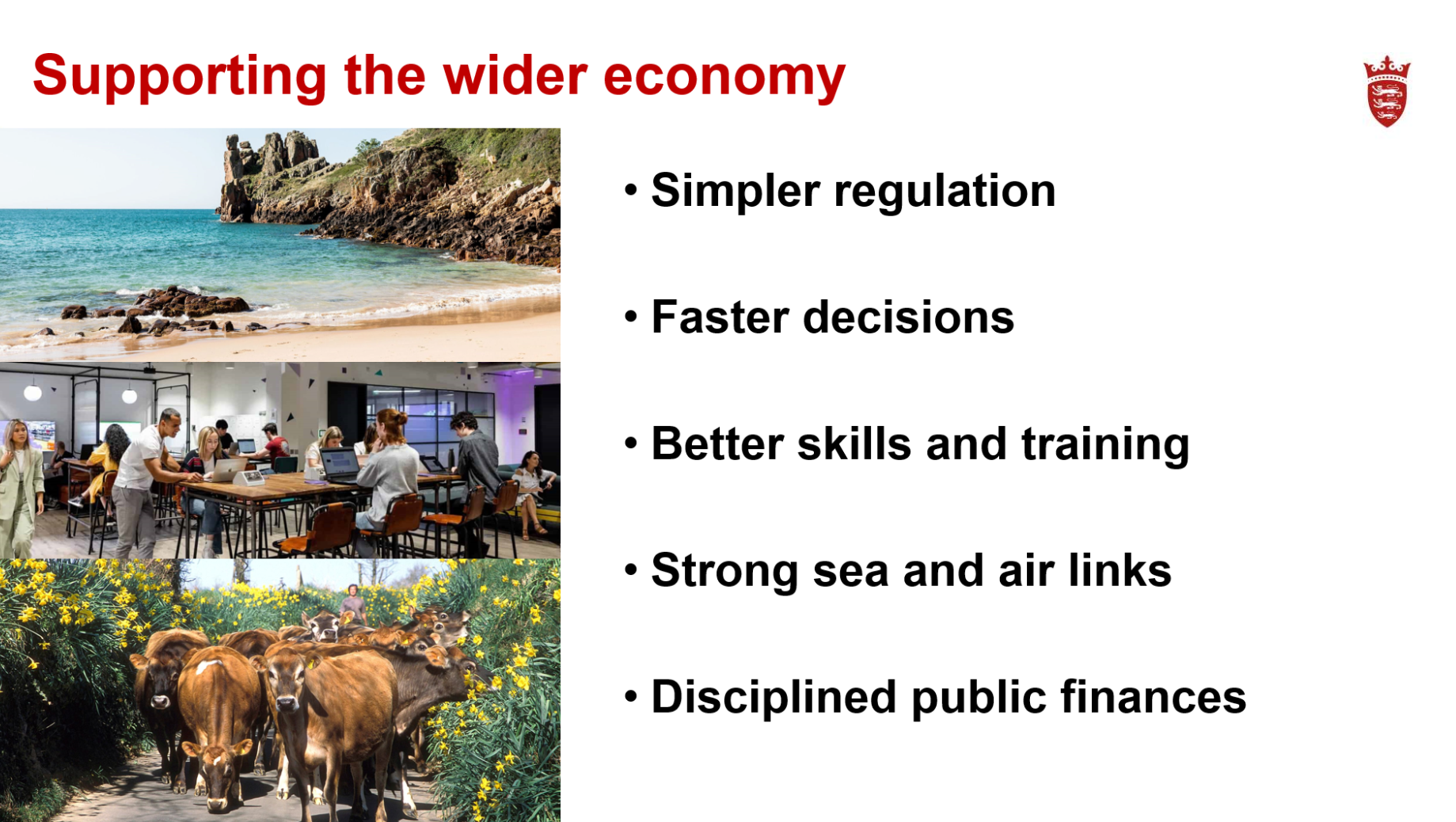 Supporting the wider economy

• Simpler regulation

• Faster decisions

• Better skills and training

• Strong sea and air links

• Disciplined public finances